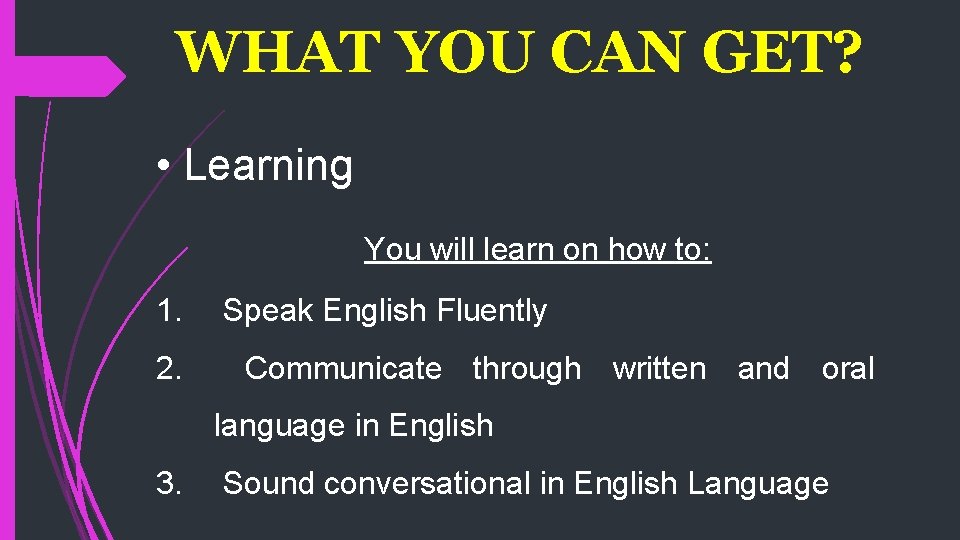 WHAT YOU CAN GET?

• Learning

You will learn on how to:

1. Speak English Fluently

2. Communicate through written and oral language in English

3. Sound conversational in English Language